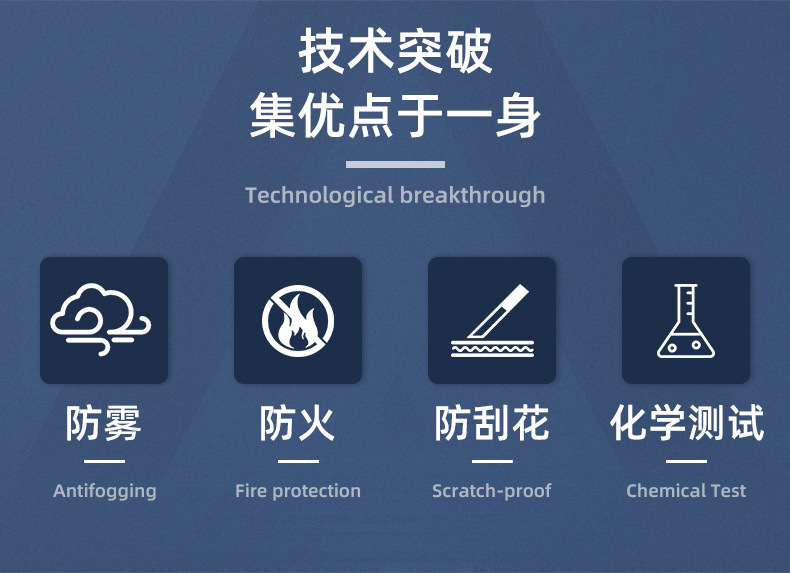 技术突破
集优点于一身

Technological breakthrough

防雾

Antifogging

防火

Fire protection

防刮花

Scratch-proof

化学测试

Chemical Test